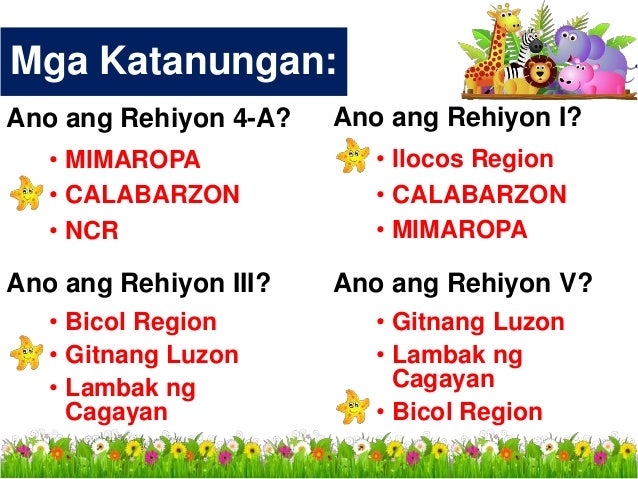 Mga Katanungan:

Ano ang Rehiyon 4-A?
• MIMAROPA
• CALABARZON
• NCR

Ano ang Rehiyon III?
• Bicol Region
• Gitnang Luzon
• Lambak ng Cagayan

Ano ang Rehiyon I?
• Ilocos Region
• CALABARZON
• MIMAROPA

Ano ang Rehiyon V?
• Gitnang Luzon
• Lambak ng Cagayan
• Bicol Region